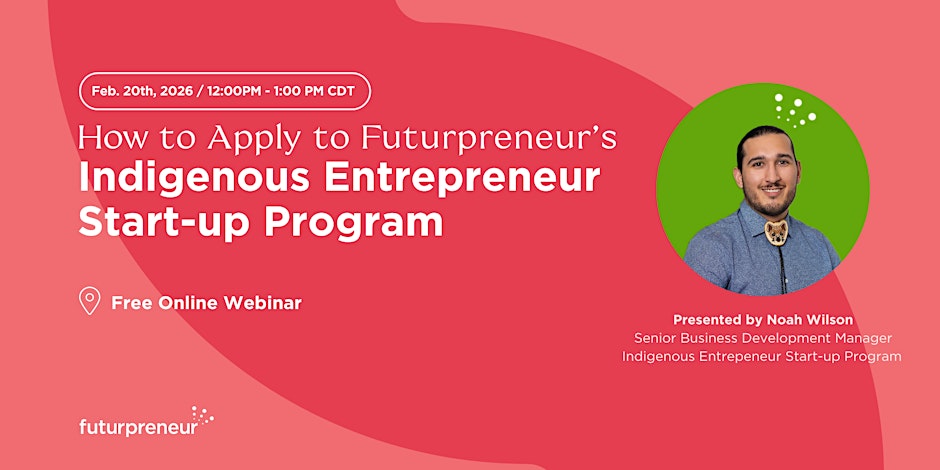 Feb. 20th, 2026 / 12:00PM - 1:00 PM CDT

How to Apply to Futurpreneur's
Indigenous Entrepreneur Start-up Program

Free Online Webinar

Presented by Noah Wilson
Senior Business Development Manager
Indigenous Entrepeneur Start-up Program

futurpreneur